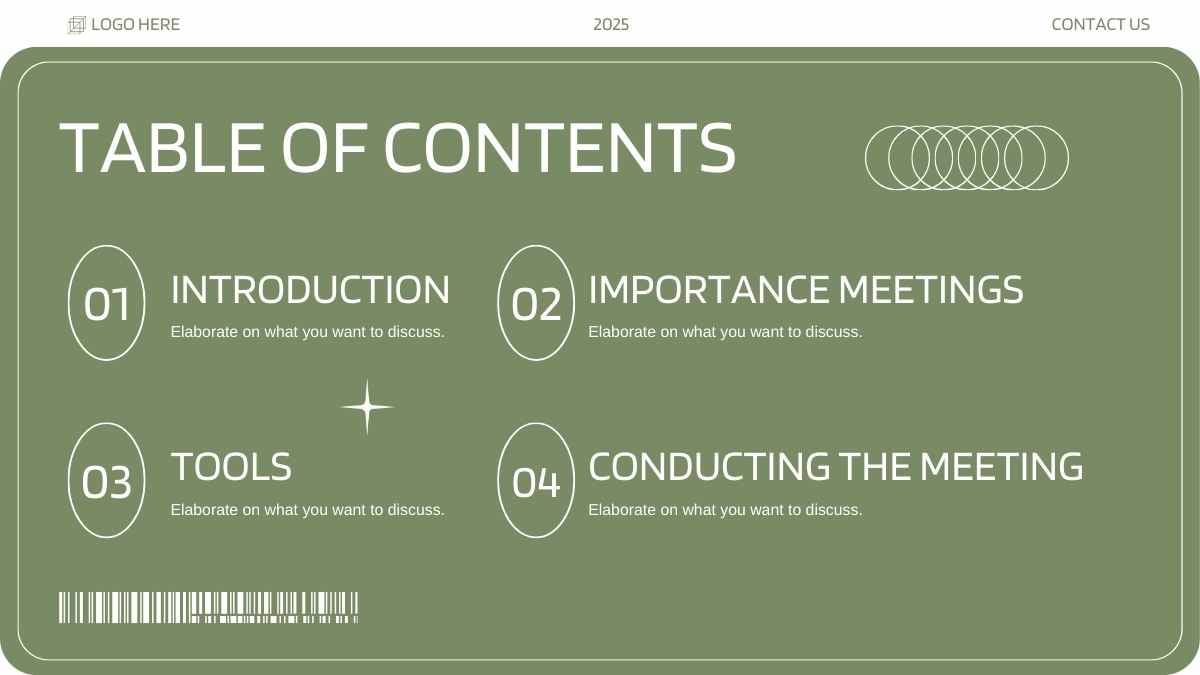 LOGO HERE 2025 CONTACT US

TABLE OF CONTENTS

01 INTRODUCTION
Elaborate on what you want to discuss.

02 IMPORTANCE MEETINGS
Elaborate on what you want to discuss.

03 TOOLS
Elaborate on what you want to discuss.

04 CONDUCTING THE MEETING
Elaborate on what you want to discuss.